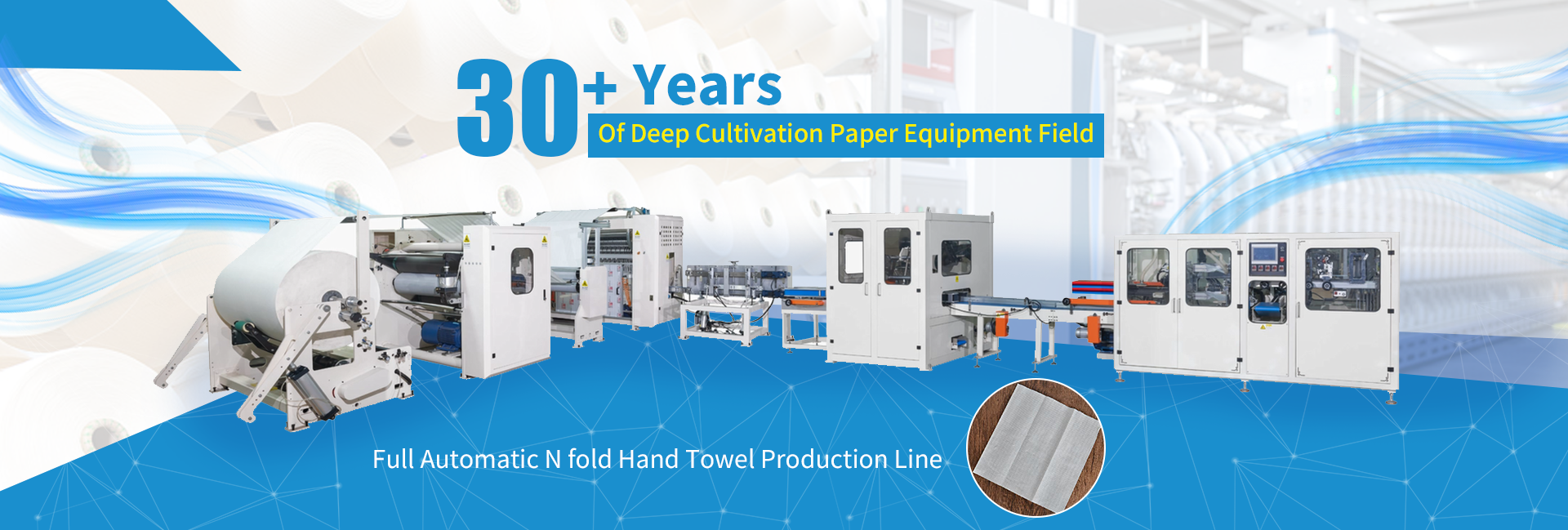 30+ Years

Of Deep Cultivation Paper Equipment Field

Full Automatic N fold Hand Towel Production Line